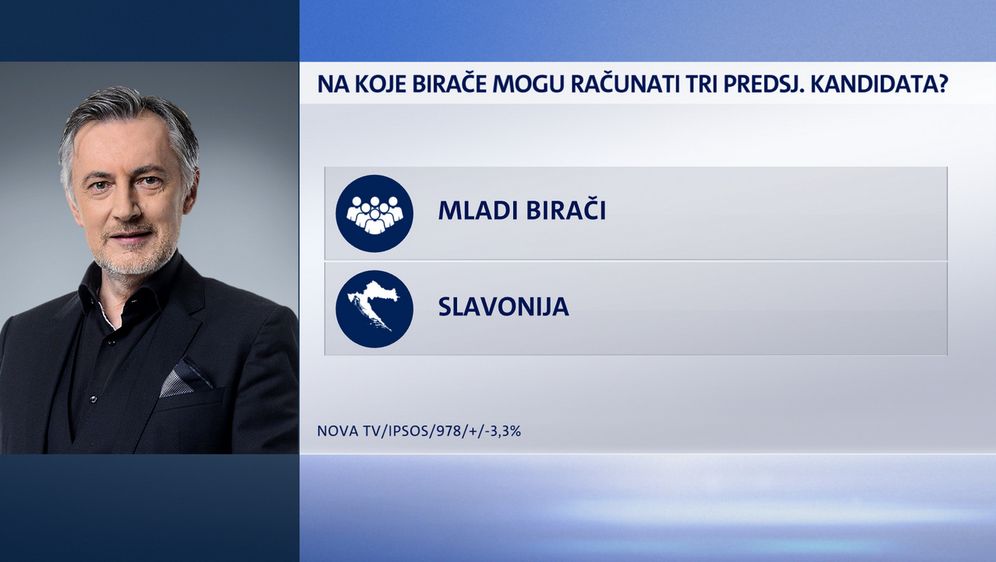 NA KOJE BIRAČE MOGU RAČUNATI TRI PREDSJ. KANDIDATA?

MLADI BIRAČI

SLAVONIJA

NOVA TV/IPSOS/978/+/-3,3%